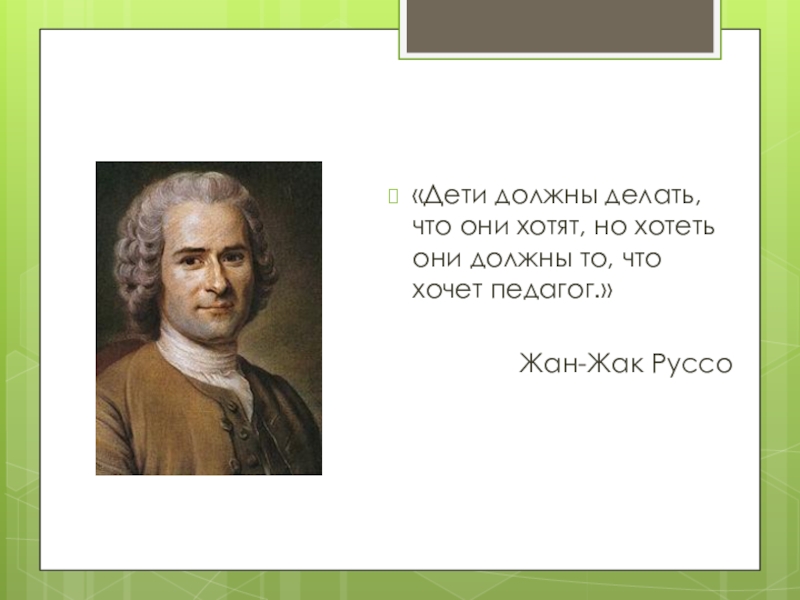 «Дети должны делать, что они хотят, но хотеть они должны то, что хочет педагог.»

Жан-Жак Руссо